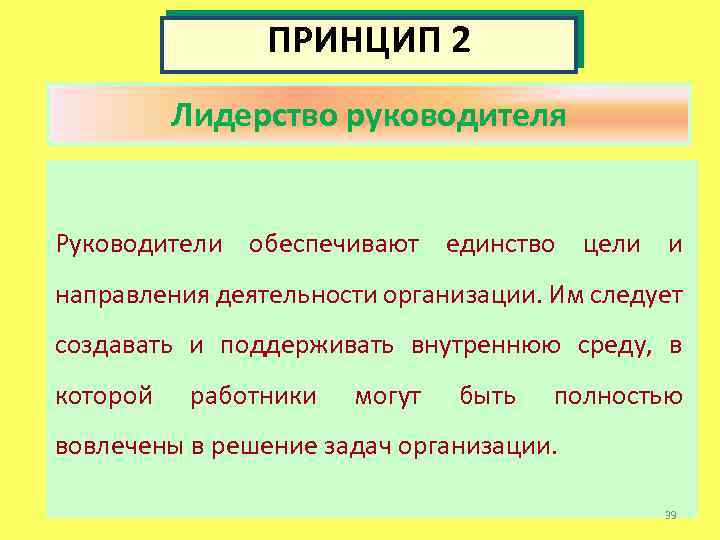 ПРИНЦИП 2

Лидерство руководителя

Руководители обеспечивают единство цели и направления деятельности организации. Им следует создавать и поддерживать внутреннюю среду, в которой работники могут быть полностью вовлечены в решение задач организации.

39